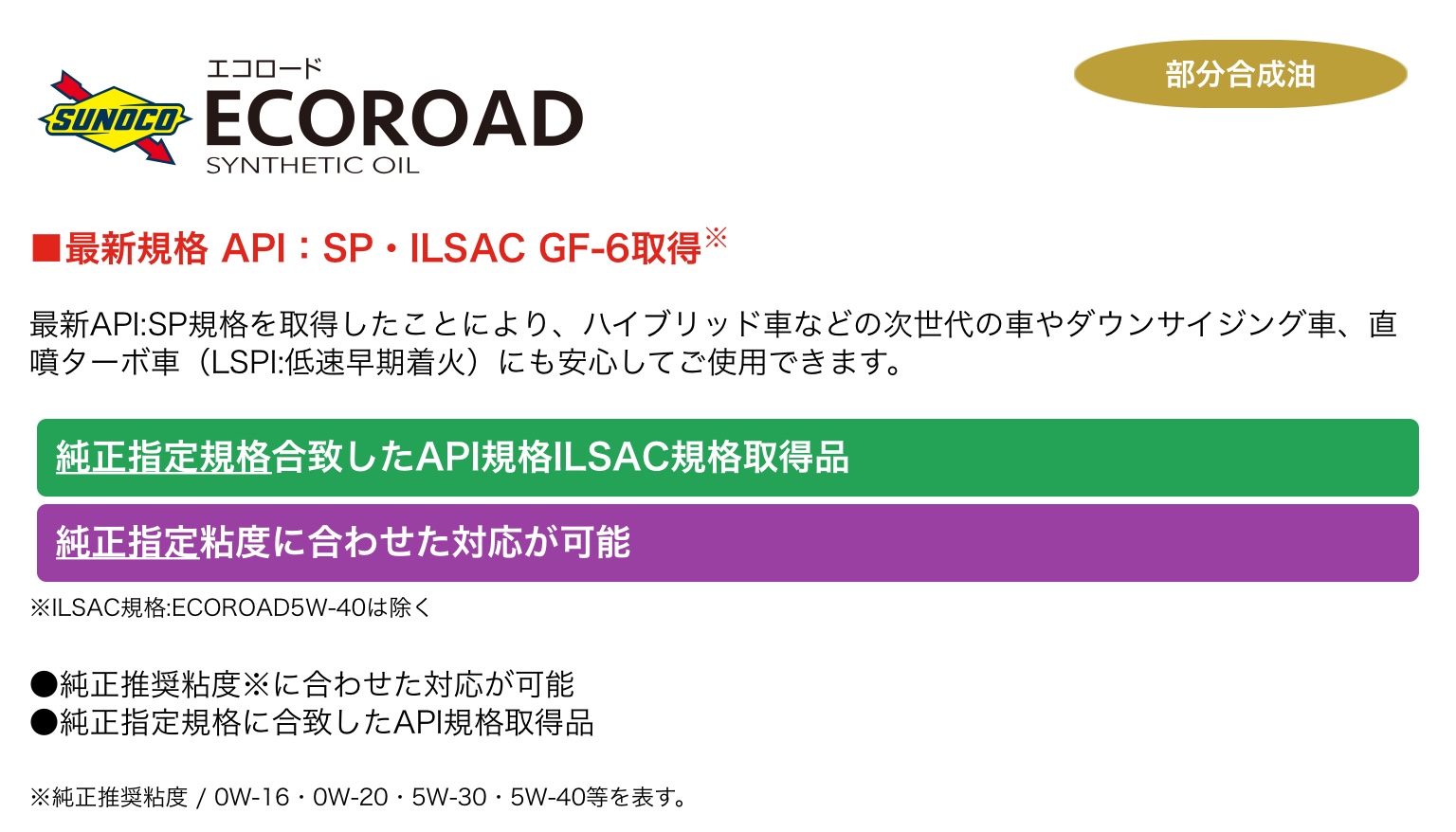 SUNOCO

エコロード
ECOROAD
SYNTHETIC OIL

部分合成油

■最新規格 API：SP・ILSAC GF-6取得※

最新API:SP規格を取得したことにより、ハイブリッド車などの次世代の車やダウンサイジング車、直噴ターボ車（LSPI:低速早期着火）にも安心してご使用できます。

純正指定規格合致したAPI規格ILSAC規格取得品

純正指定粘度に合わせた対応が可能

※ILSAC規格:ECOROAD5W-40は除く

●純正推奨粘度※に合わせた対応が可能
●純正指定規格に合致したAPI規格取得品

※純正推奨粘度 / 0W-16・0W-20・5W-30・5W-40等を表す。